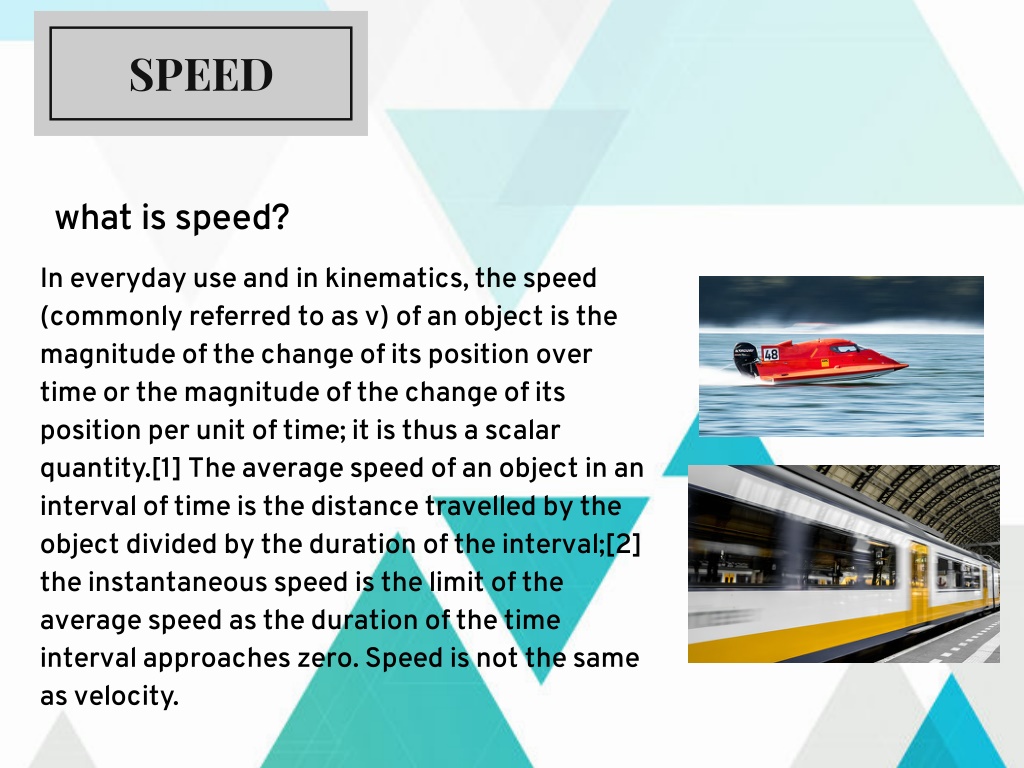 SPEED

what is speed?

In everyday use and in kinematics, the speed (commonly referred to as v) of an object is the magnitude of the change of its position over time or the magnitude of the change of its position per unit of time; it is thus a scalar quantity.[1] The average speed of an object in an interval of time is the distance travelled by the object divided by the duration of the interval;[2] the instantaneous speed is the limit of the average speed as the duration of the time interval approaches zero. Speed is not the same as velocity.

48